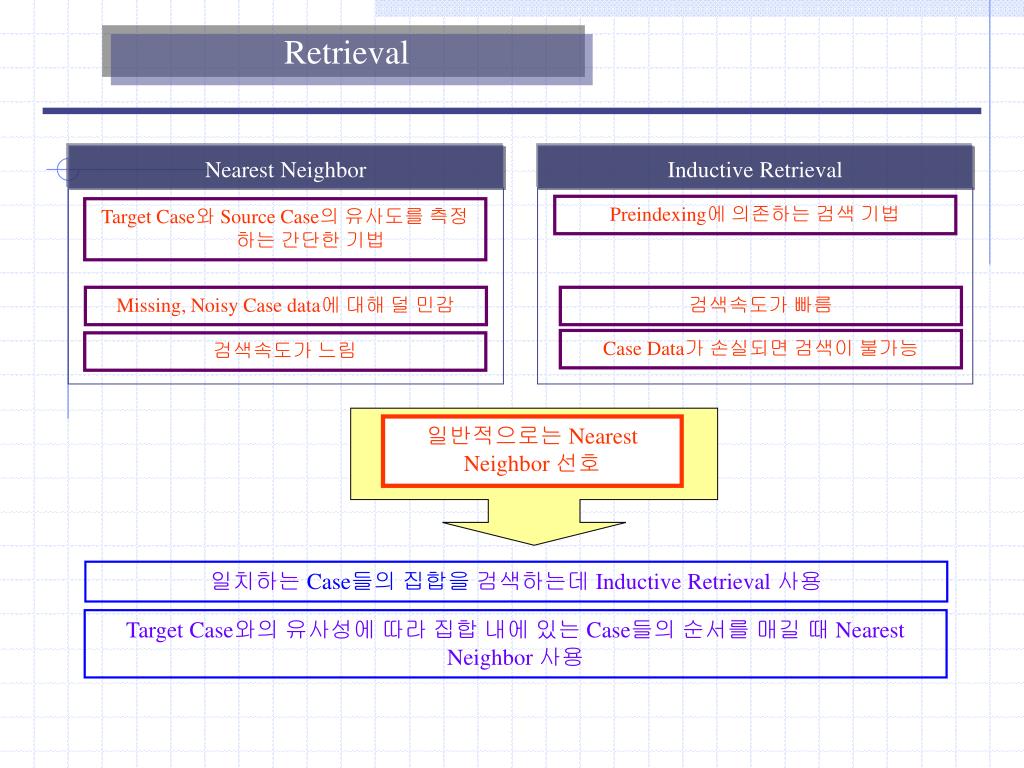 Retrieval

Nearest Neighbor

Target Case와 Source Case의 유사도를 측정하는 간단한 기법

Missing, Noisy Case data에 대해 덜 민감

검색속도가 느림

Inductive Retrieval

Preindexing에 의존하는 검색 기법

검색속도가 빠름

Case Data가 손실되면 검색이 불가능

일반적으로는 Nearest Neighbor 선호

일치하는 Case들의 집합을 검색하는데 Inductive Retrieval 사용

Target Case와의 유사성에 따라 집합 내에 있는 Case들의 순서를 매길 때 Nearest Neighbor 사용